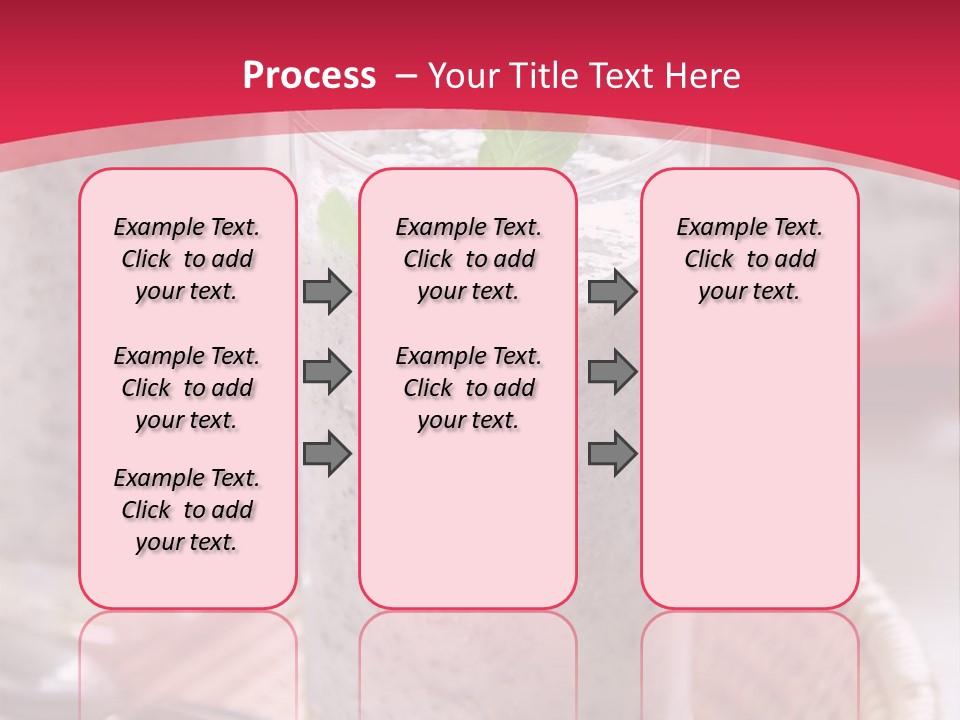 Process – Your Title Text Here

Example Text. Click to add your text.

Example Text. Click to add your text.

Example Text. Click to add your text.

Example Text. Click to add your text.

Example Text. Click to add your text.

Example Text. Click to add your text.